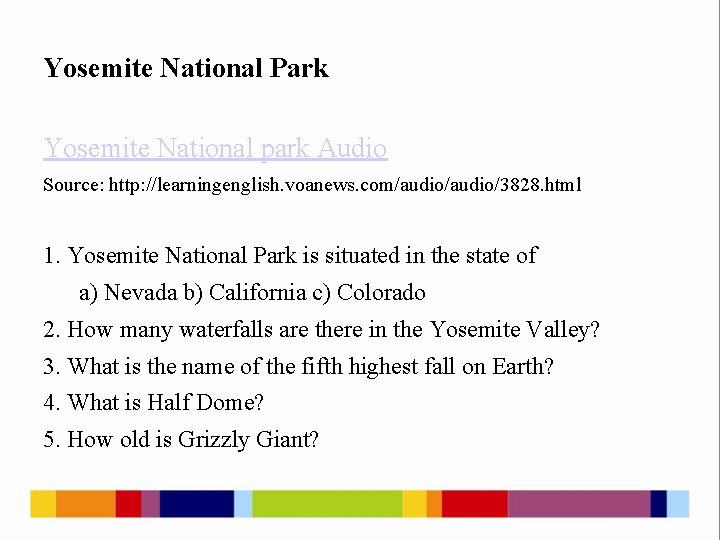 Yosemite National Park

Yosemite National park Audio

Source: http://learningenglish.voanews.com/audio/audio/3828.html

1. Yosemite National Park is situated in the state of
a) Nevada b) California c) Colorado
2. How many waterfalls are there in the Yosemite Valley?
3. What is the name of the fifth highest fall on Earth?
4. What is Half Dome?
5. How old is Grizzly Giant?